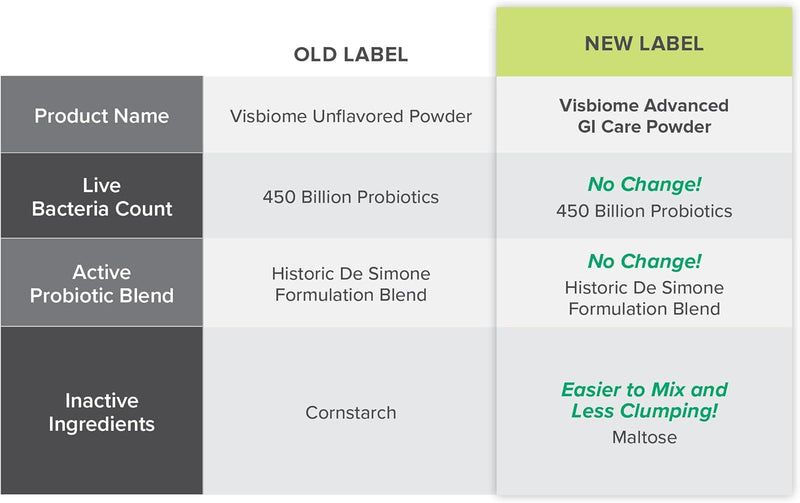 |  | OLD LABEL | NEW LABEL |
|---|---|---|
| Product Name | Visbiome Unflavored Powder | Visbiome Advanced GI Care Powder |
| Live Bacteria Count | 450 Billion Probiotics | No Change! 450 Billion Probiotics |
| Active Probiotic Blend | Historic De Simone Formulation Blend | No Change! Historic De Simone Formulation Blend |
| Inactive Ingredients | Cornstarch | Easier to Mix and Less Clumping! Maltose |